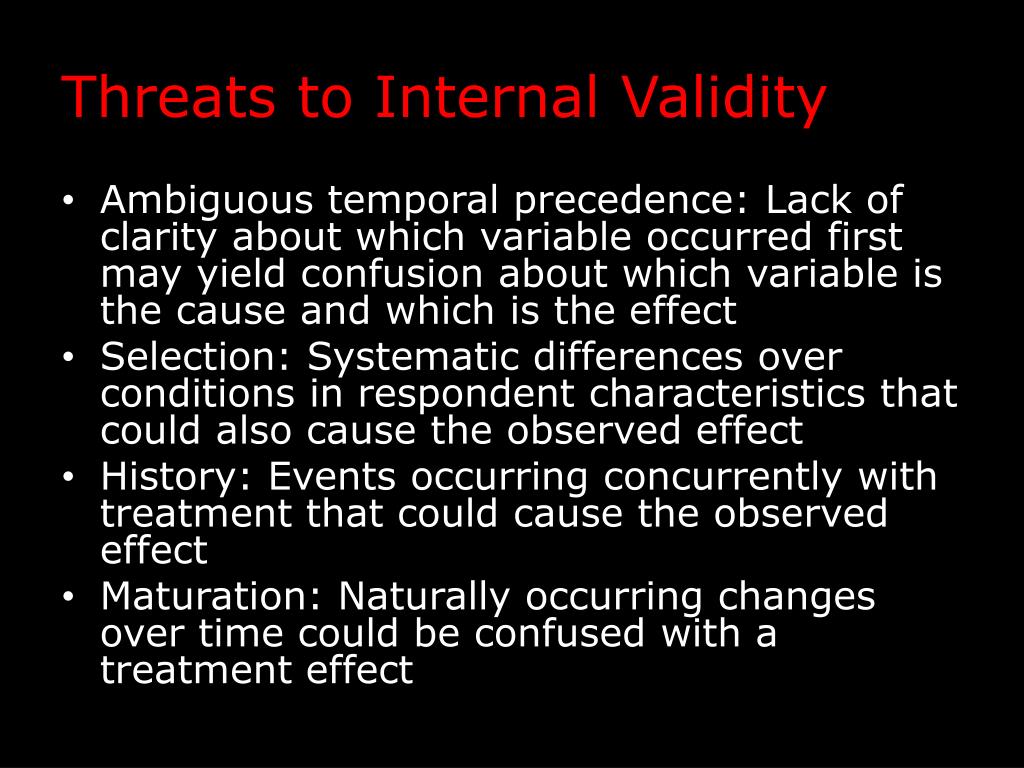 Threats to Internal Validity

• Ambiguous temporal precedence: Lack of clarity about which variable occurred first may yield confusion about which variable is the cause and which is the effect
• Selection: Systematic differences over conditions in respondent characteristics that could also cause the observed effect
• History: Events occurring concurrently with treatment that could cause the observed effect
• Maturation: Naturally occurring changes over time could be confused with a treatment effect